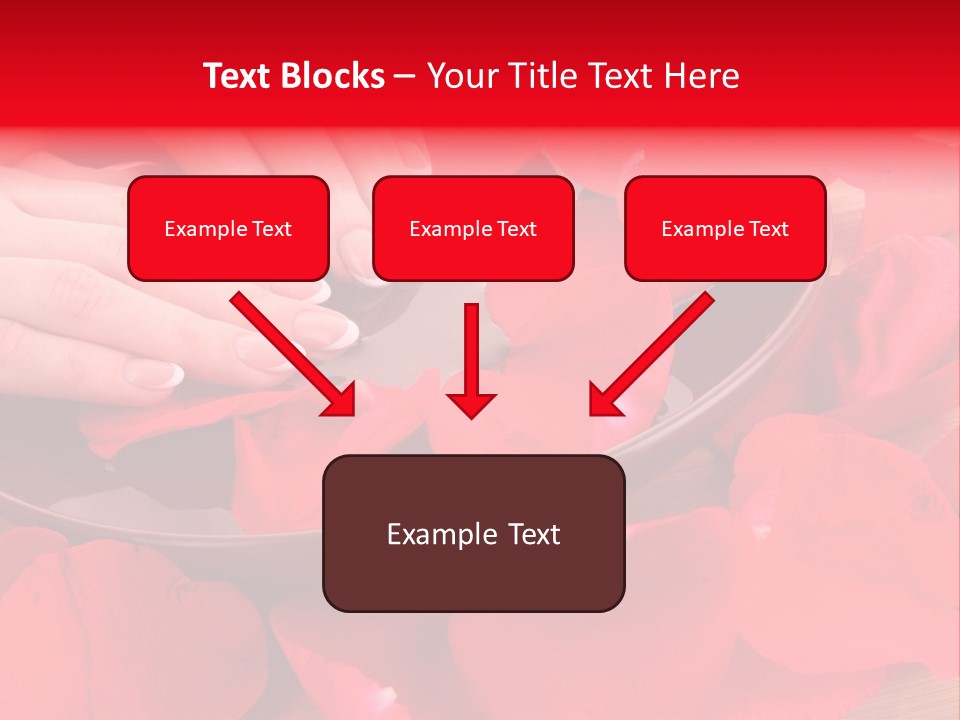 Text Blocks – Your Title Text Here

Example Text

Example Text

Example Text

Example Text